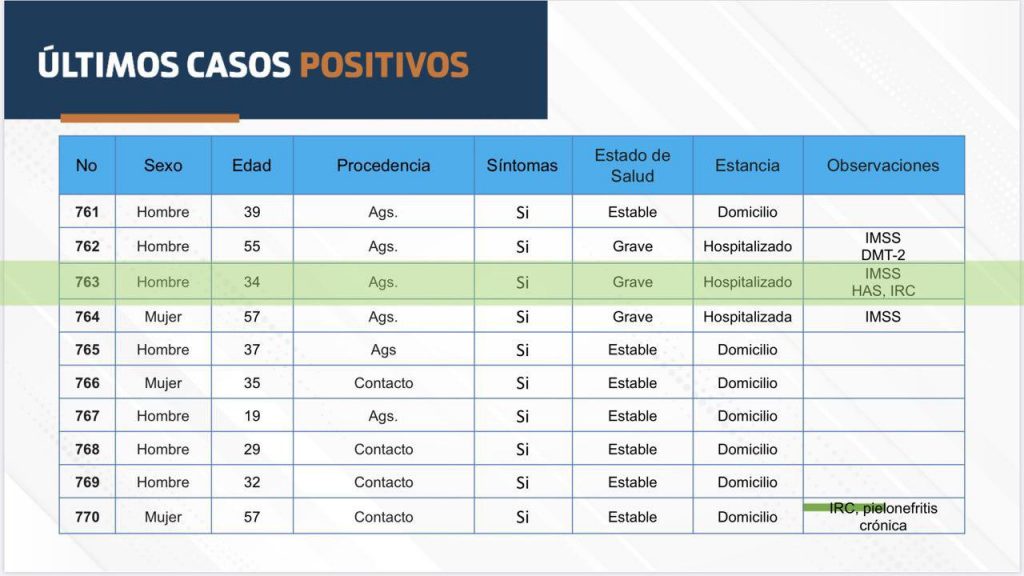 ÚLTIMOS CASOS POSITIVOS

| No | Sexo | Edad | Procedencia | Síntomas | Estado de Salud | Estancia | Observaciones |
|---|---|---|---|---|---|---|---|
| 761 | Hombre | 39 | Ags. | Si | Estable | Domicilio | |
| 762 | Hombre | 55 | Ags. | Si | Grave | Hospitalizado | IMSS DMT-2 |
| 763 | Hombre | 34 | Ags. | Si | Grave | Hospitalizado | IMSS HAS, IRC |
| 764 | Mujer | 57 | Ags. | Si | Grave | Hospitalizada | IMSS |
| 765 | Hombre | 37 | Ags | Si | Estable | Domicilio | |
| 766 | Mujer | 35 | Contacto | Si | Estable | Domicilio | |
| 767 | Hombre | 19 | Ags. | Si | Estable | Domicilio | |
| 768 | Hombre | 29 | Contacto | Si | Estable | Domicilio | |
| 769 | Hombre | 32 | Contacto | Si | Estable | Domicilio | |
| 770 | Mujer | 57 | Contacto | Si | Estable | Domicilio | IRC, pielonefritis crónica |